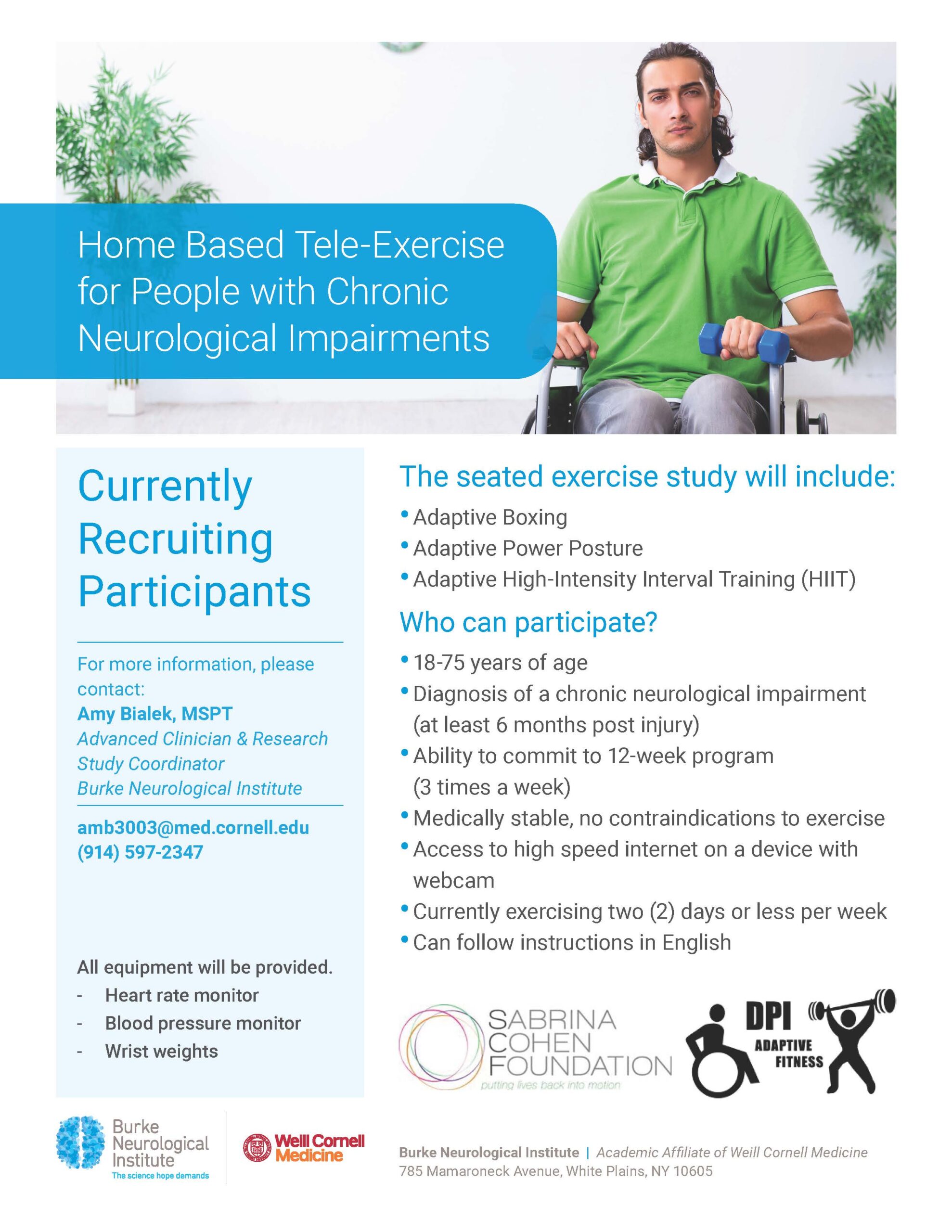 Home Based Tele-Exercise for People with Chronic Neurological Impairments

Currently Recruiting Participants

For more information, please contact:
Amy Bialek, MSPT
Advanced Clinician & Research Study Coordinator
Burke Neurological Institute

amb3003@med.cornell.edu
(914) 597-2347

All equipment will be provided.
- Heart rate monitor
- Blood pressure monitor
- Wrist weights

The seated exercise study will include:
• Adaptive Boxing
• Adaptive Power Posture
• Adaptive High-Intensity Interval Training (HIIT)

Who can participate?
• 18-75 years of age
• Diagnosis of a chronic neurological impairment (at least 6 months post injury)
• Ability to commit to 12-week program (3 times a week)
• Medically stable, no contraindications to exercise
• Access to high speed internet on a device with webcam
• Currently exercising two (2) days or less per week
• Can follow instructions in English

SABRINA COHEN FOUNDATION
putting lives back into motion

DPI ADAPTIVE FITNESS

Burke Neurological Institute
The science hope demands

Weill Cornell Medicine

Burke Neurological Institute | Academic Affiliate of Weill Cornell Medicine
785 Mamaroneck Avenue, White Plains, NY 10605